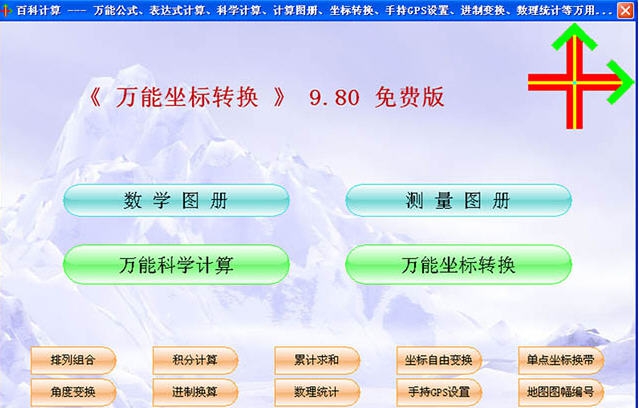 百科计算 ---- 万能公式、表达式计算、科学计算、计算图册、坐标转换、手持GPS设置、进制变换、数理统计等万用...

《 万能坐标转换 》 9.80 免费版

数 学 图 册

测 量 图 册

万能科学计算

万能坐标转换

排列组合

积分计算

累计求和

坐标自由变换

单点坐标换带

角度变换

进制换算

数理统计

手持GPS设置

地图图幅编号